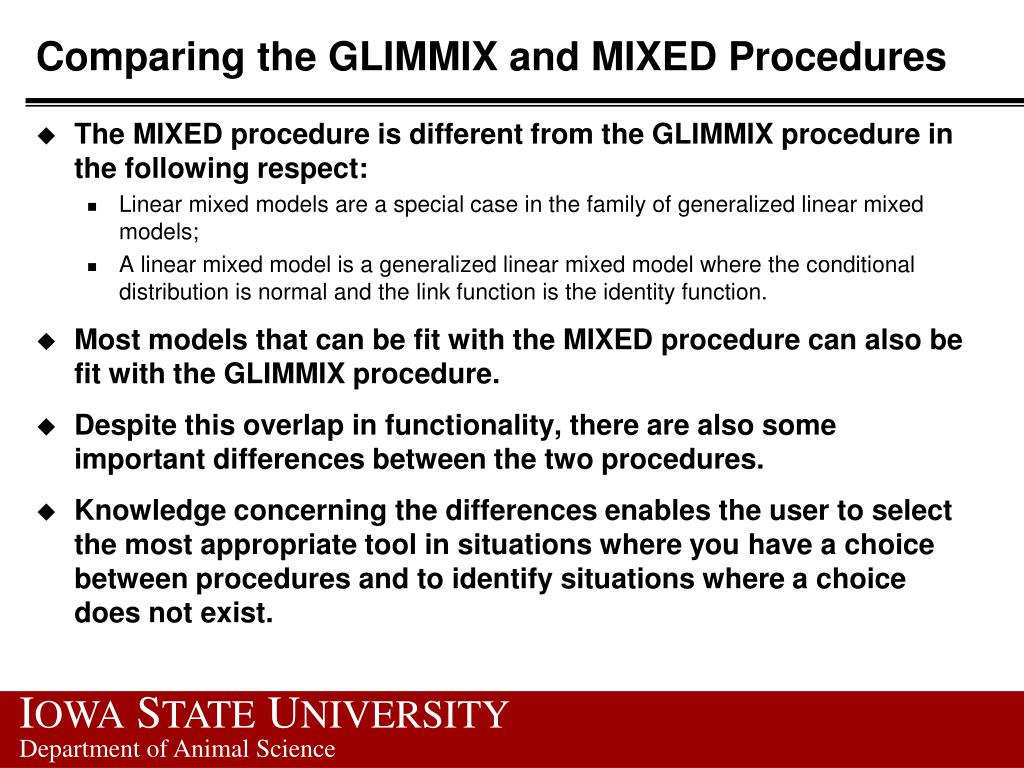 Comparing the GLIMMIX and MIXED Procedures

The MIXED procedure is different from the GLIMMIX procedure in the following respect:

Linear mixed models are a special case in the family of generalized linear mixed models;

A linear mixed model is a generalized linear mixed model where the conditional distribution is normal and the link function is the identity function.

Most models that can be fit with the MIXED procedure can also be fit with the GLIMMIX procedure.

Despite this overlap in functionality, there are also some important differences between the two procedures.

Knowledge concerning the differences enables the user to select the most appropriate tool in situations where you have a choice between procedures and to identify situations where a choice does not exist.

IOWA STATE UNIVERSITY
Department of Animal Science